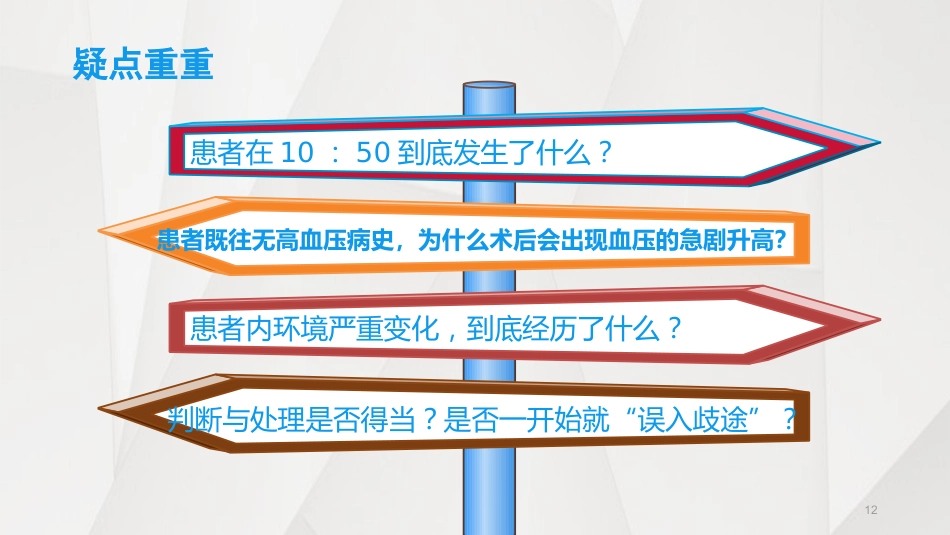 疑点重重

患者在 10 ： 50 到底发生了什么？

患者既往无高血压病史，为什么术后会出现血压的急剧升高?

患者内环境严重变化，到底经历了什么？

判断与处理是否得当？是否一开始就“误入歧途”？

12